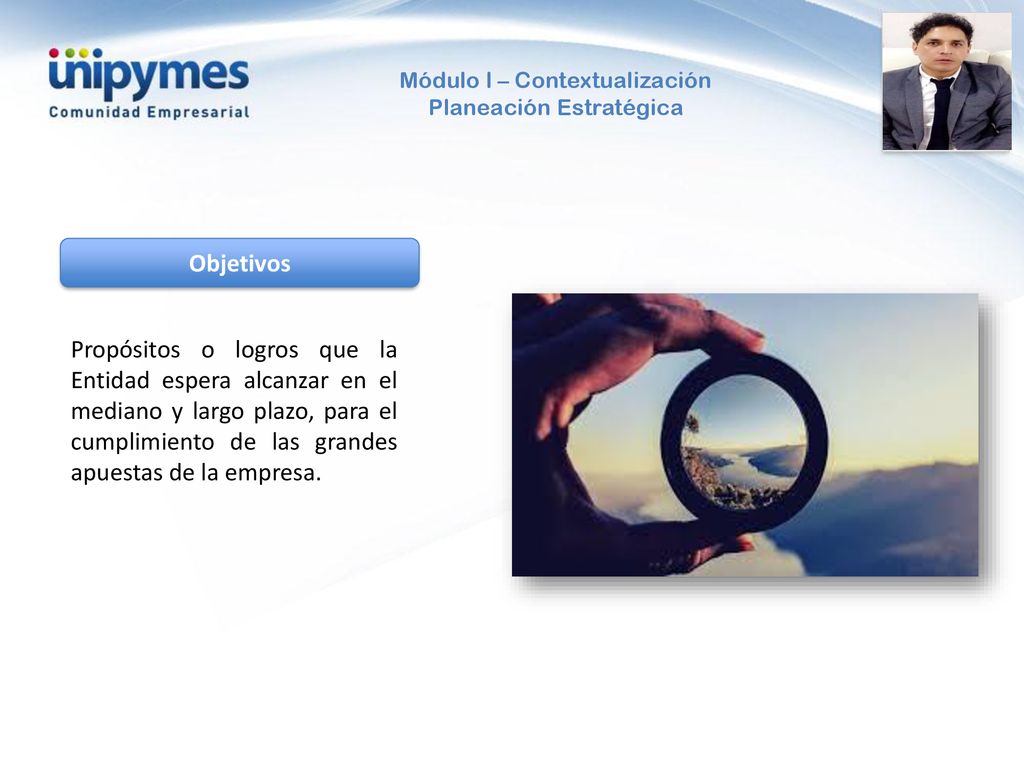 unipymes
Comunidad Empresarial

Módulo I – Contextualización
Planeación Estratégica

Objetivos

Propósitos o logros que la Entidad espera alcanzar en el mediano y largo plazo, para el cumplimiento de las grandes apuestas de la empresa.